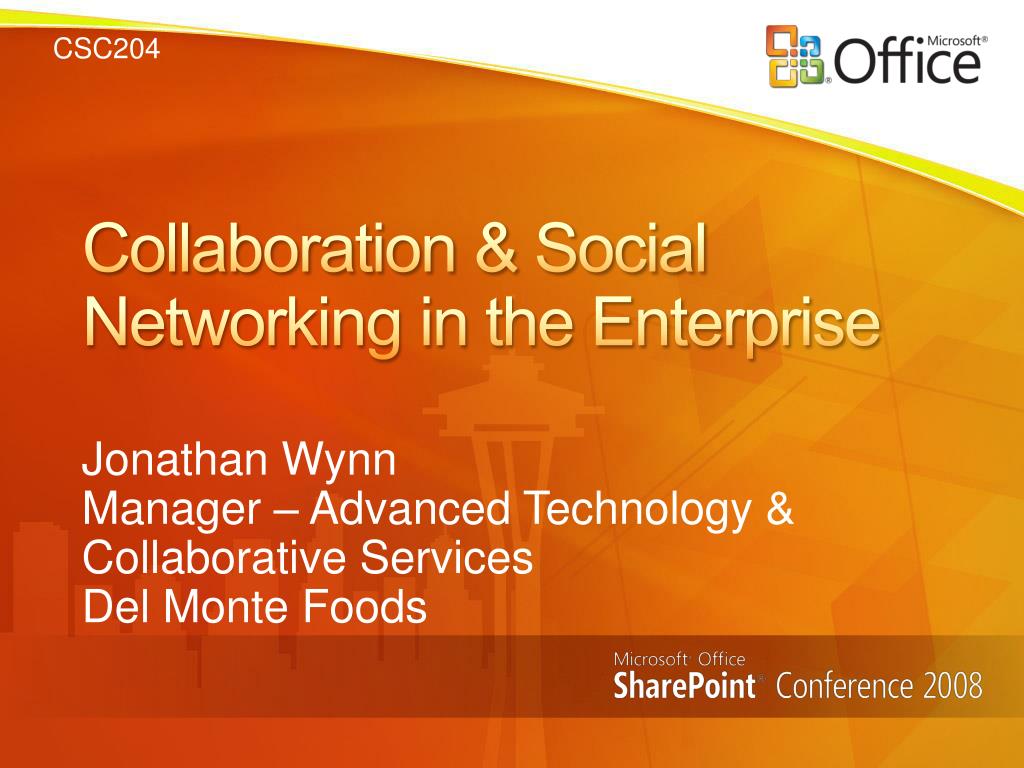 CSC204

Microsoft® Office

Collaboration & Social Networking in the Enterprise

Jonathan Wynn
Manager – Advanced Technology & Collaborative Services
Del Monte Foods

Microsoft® Office
SharePoint® Conference 2008